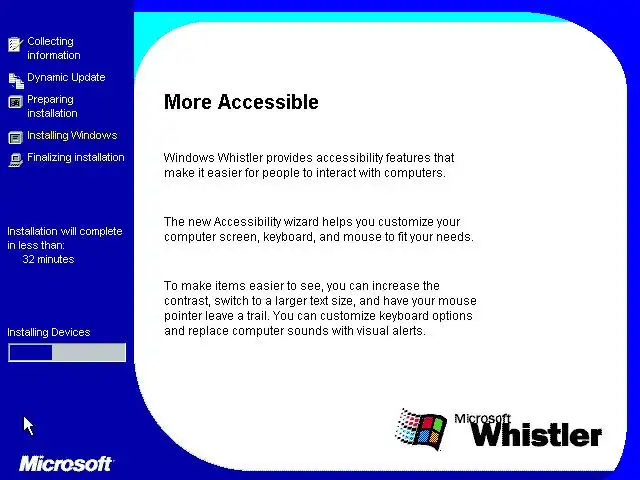 Collecting information

Dynamic Update

Preparing installation

Installing Windows

Finalizing installation

Installation will complete in less than:
32 minutes

Installing Devices

Microsoft

More Accessible

Windows Whistler provides accessibility features that make it easier for people to interact with computers.

The new Accessibility wizard helps you customize your computer screen, keyboard, and mouse to fit your needs.

To make items easier to see, you can increase the contrast, switch to a larger text size, and have your mouse pointer leave a trail. You can customize keyboard options and replace computer sounds with visual alerts.

Microsoft Whistler